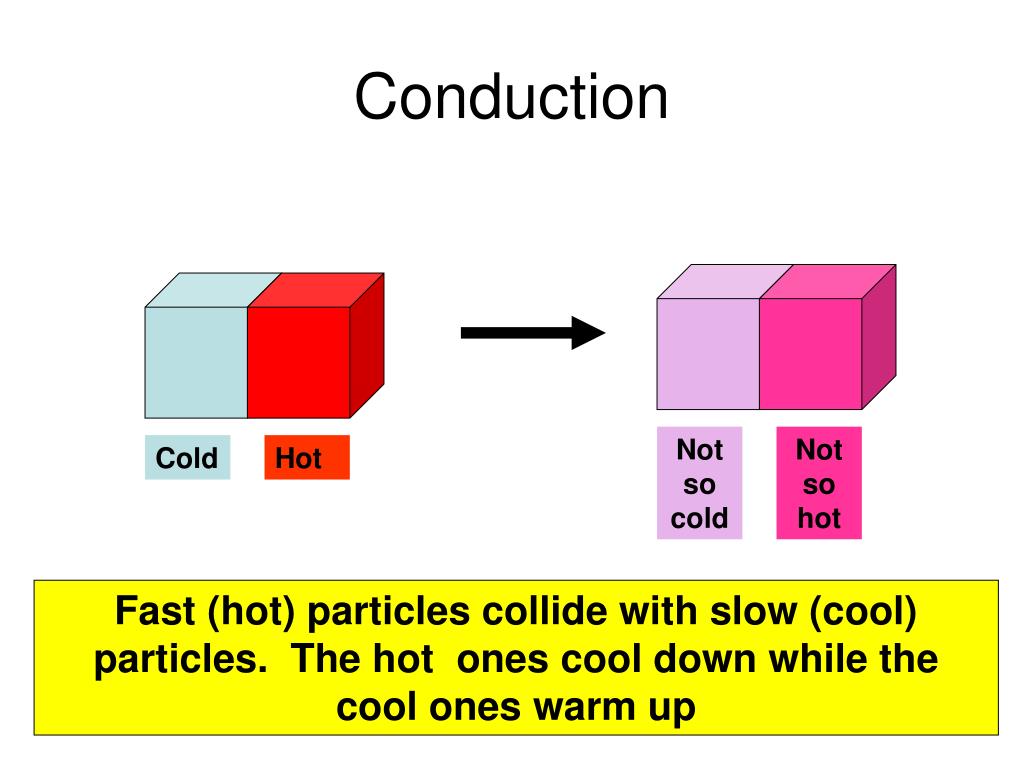 Conduction

Cold

Hot

Not so cold

Not so hot

Fast (hot) particles collide with slow (cool) particles. The hot ones cool down while the cool ones warm up